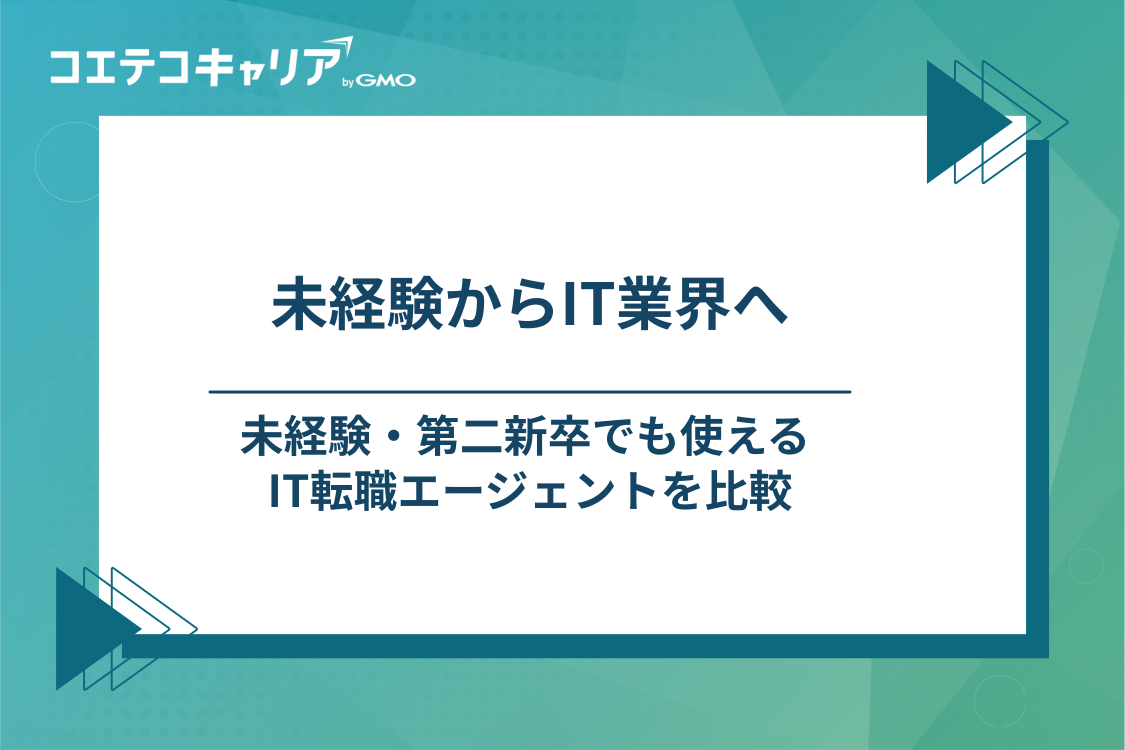 コエテコキャリア by GMO

未経験からIT業界へ

未経験・第二新卒でも使える
IT転職エージェントを比較